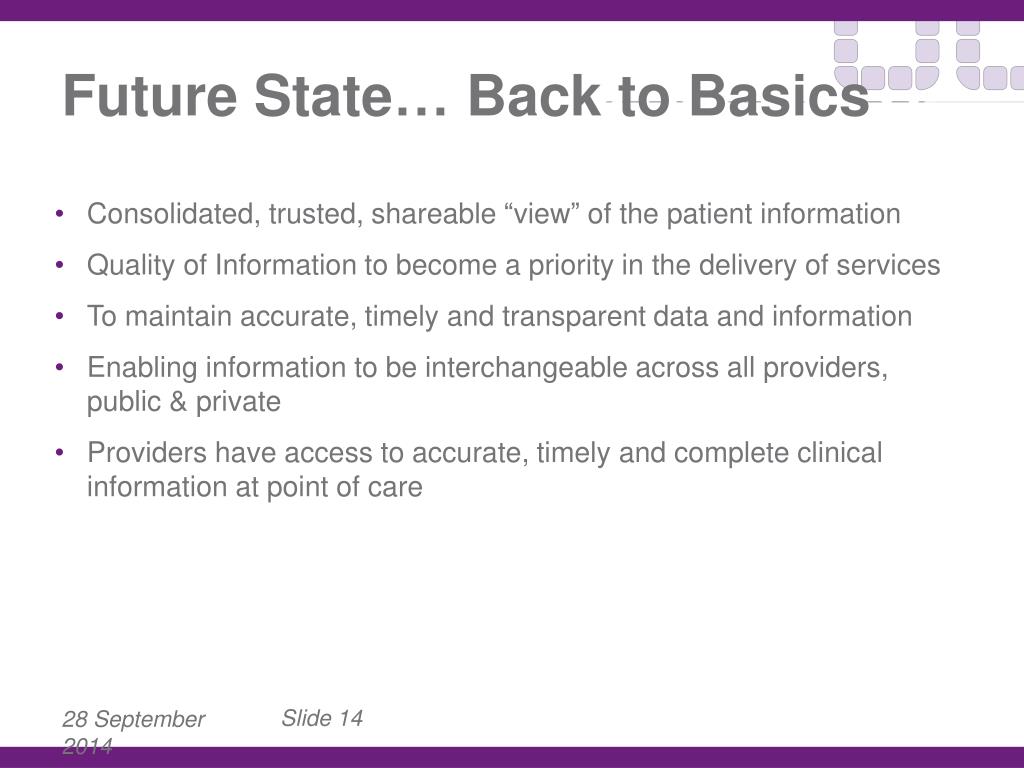 Future State… Back to Basics

• Consolidated, trusted, shareable “view” of the patient information
• Quality of Information to become a priority in the delivery of services
• To maintain accurate, timely and transparent data and information
• Enabling information to be interchangeable across all providers, public & private
• Providers have access to accurate, timely and complete clinical information at point of care

28 September 2014

Slide 14